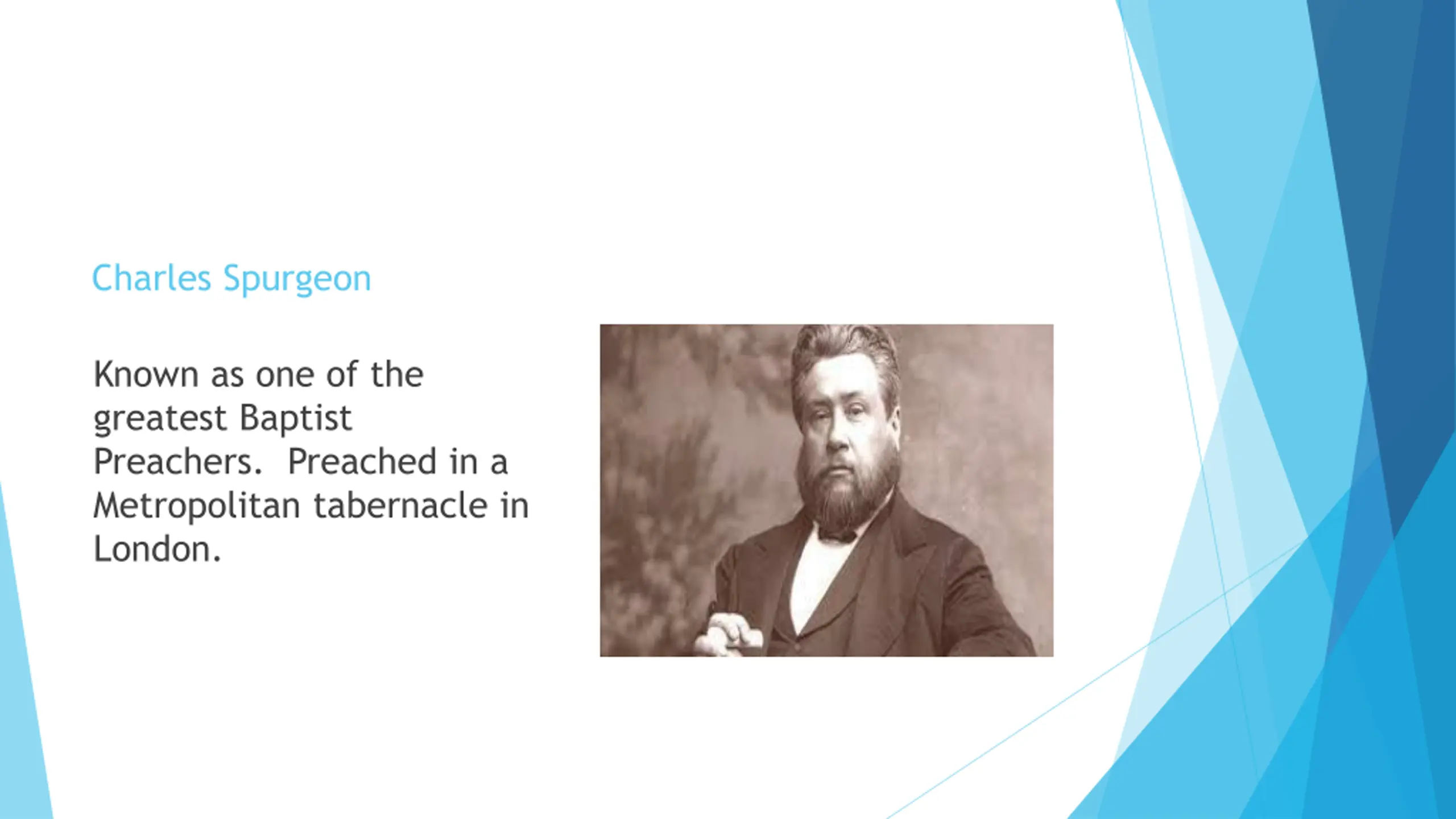 Charles Spurgeon

Known as one of the greatest Baptist Preachers.  Preached in a Metropolitan tabernacle in London.